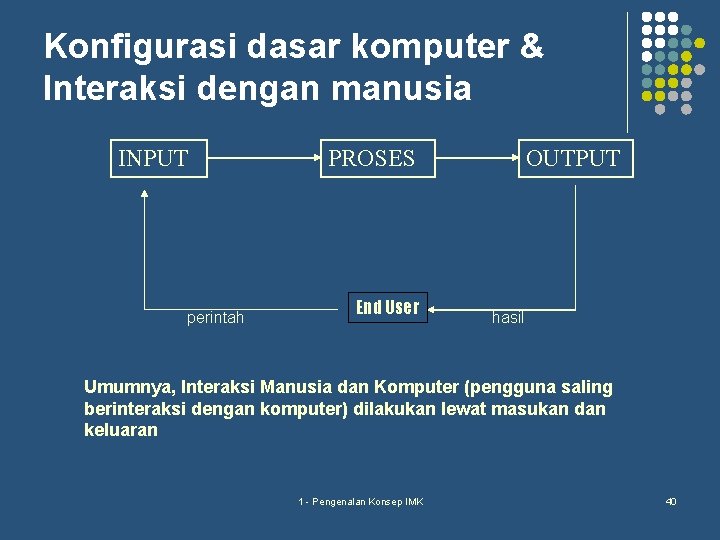 Konfigurasi dasar komputer & Interaksi dengan manusia

INPUT

PROSES

OUTPUT

perintah

End User

hasil

Umumnya, Interaksi Manusia dan Komputer (pengguna saling berinteraksi dengan komputer) dilakukan lewat masukan dan keluaran

1 - Pengenalan Konsep IMK

40